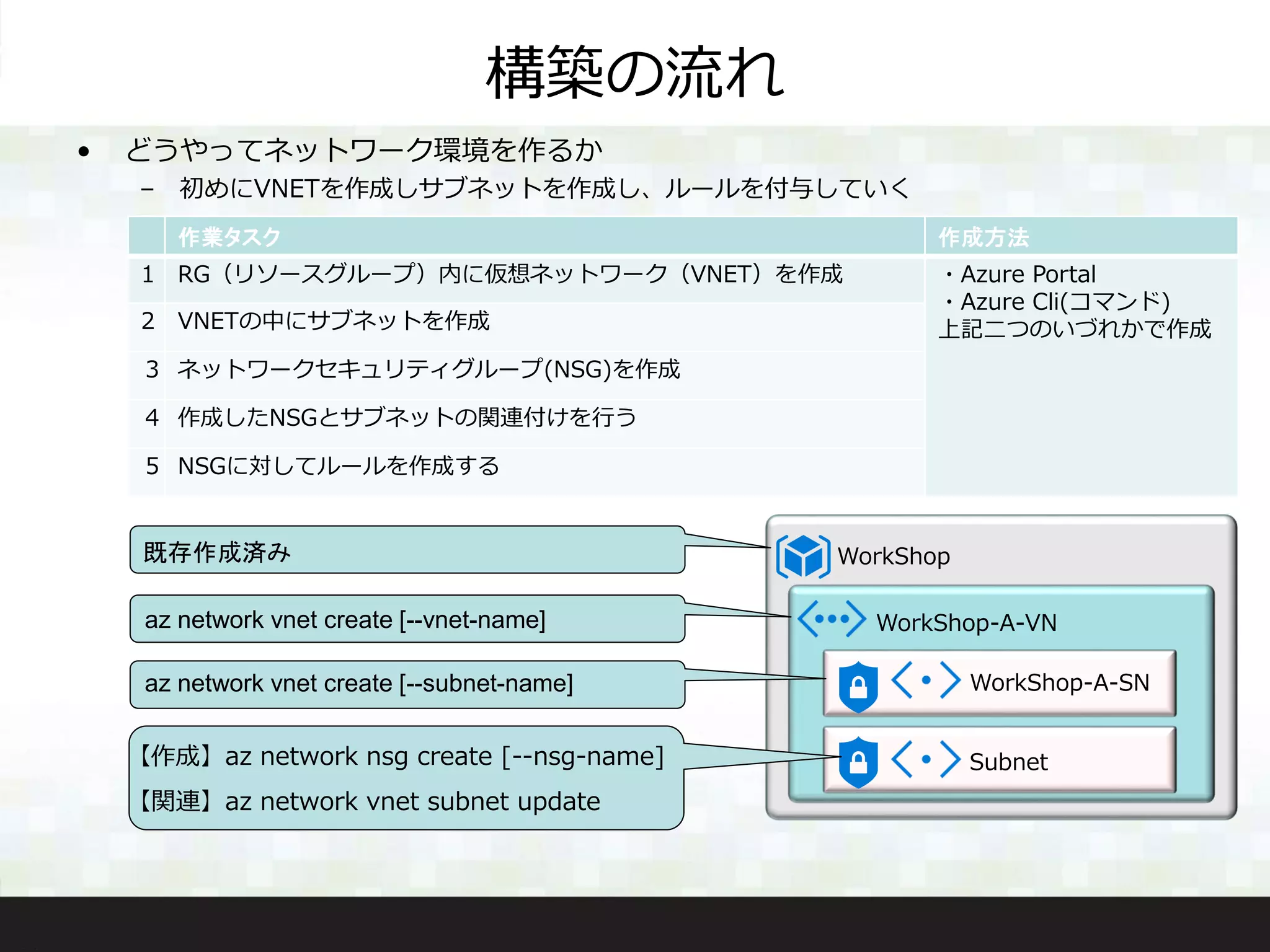 構築の流れ

• どうやってネットワーク環境を作るか
– 初めにVNETを作成しサブネットを作成し、ルールを付与していく

| | 作業タスク | 作成方法 |
|---|---|---|
| 1 | RG（リソースグループ）内に仮想ネットワーク（VNET）を作成 | ・Azure Portal ・Azure Cli(コマンド) 上記二つのいづれかで作成 |
| 2 | VNETの中にサブネットを作成 | |
| 3 | ネットワークセキュリティグループ(NSG)を作成 | |
| 4 | 作成したNSGとサブネットの関連付けを行う | |
| 5 | NSGに対してルールを作成する | |

既存作成済み

az network vnet create [--vnet-name]

az network vnet create [--subnet-name]

【作成】az network nsg create [--nsg-name]
【関連】az network vnet subnet update

WorkShop
WorkShop-A-VN
WorkShop-A-SN
Subnet